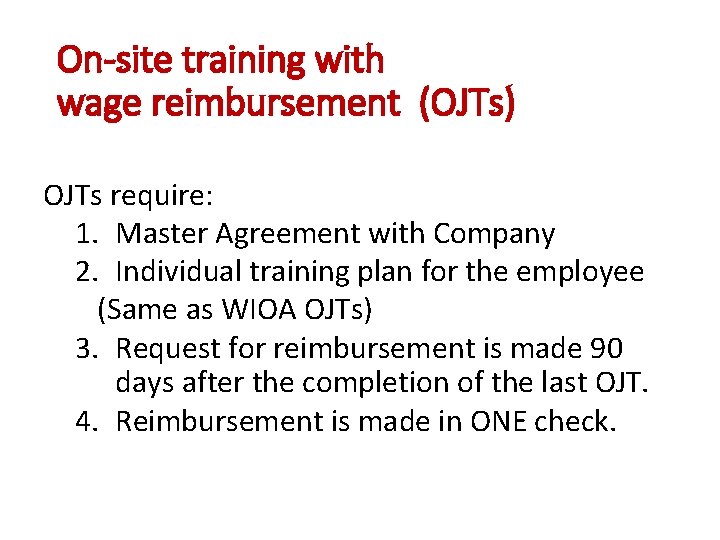 On-site training with
wage reimbursement (OJTs)

OJTs require:
1. Master Agreement with Company
2. Individual training plan for the employee (Same as WIOA OJTs)
3. Request for reimbursement is made 90 days after the completion of the last OJT.
4. Reimbursement is made in ONE check.